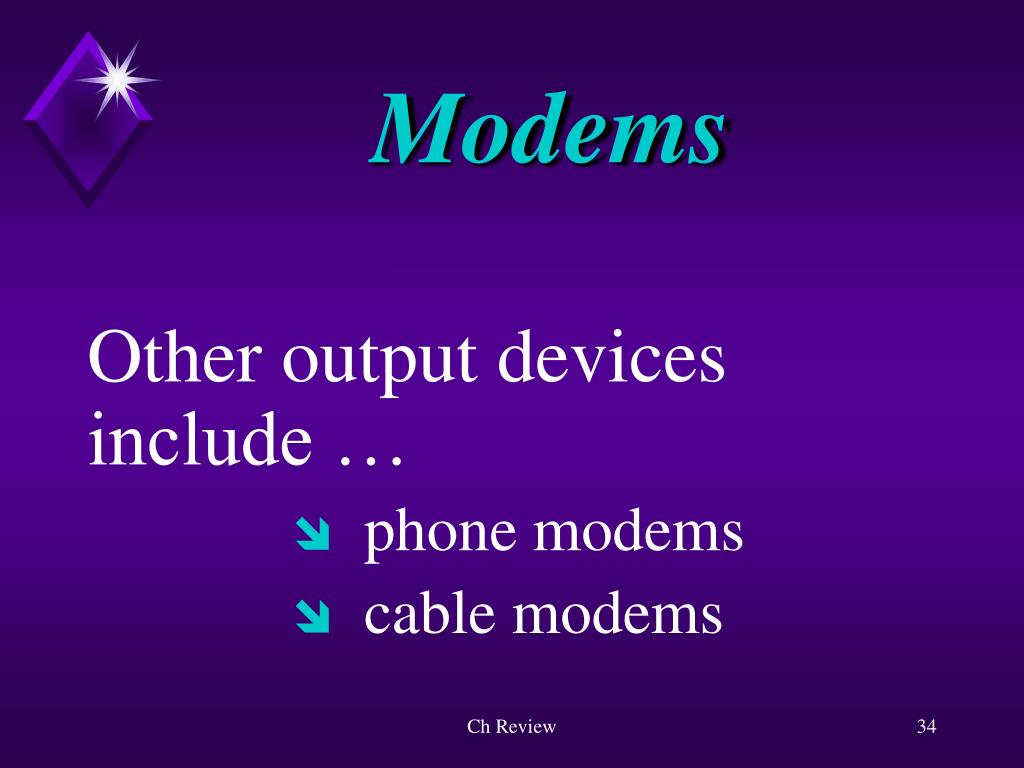 Modems

Other output devices include …

phone modems

cable modems

Ch Review

34